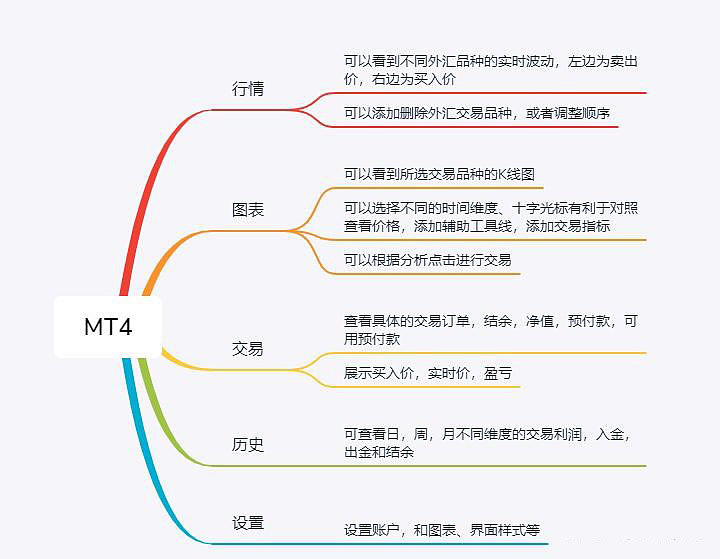 MT4

行情

可以看到不同外汇品种的实时波动，左边为卖出价，右边为买入价

可以添加删除外汇交易品种，或者调整顺序

图表

可以看到所选交易品种的K线图

可以选择不同的时间维度、十字光标有利于对照查看价格，添加辅助工具线，添加交易指标

可以根据分析点击进行交易

交易

查看具体的交易订单，结余，净值，预付款，可用预付款

展示买入价，实时价，盈亏

历史

可查看日，周，月不同维度的交易利润，入金，出金和结余

设置

设置账户，和图表、界面样式等